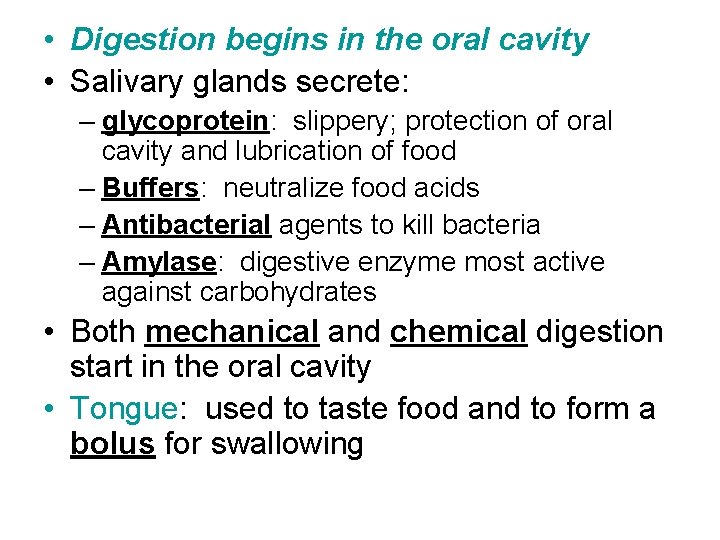 • Digestion begins in the oral cavity
• Salivary glands secrete:
– glycoprotein: slippery; protection of oral cavity and lubrication of food
– Buffers: neutralize food acids
– Antibacterial agents to kill bacteria
– Amylase: digestive enzyme most active against carbohydrates
• Both mechanical and chemical digestion start in the oral cavity
• Tongue: used to taste food and to form a bolus for swallowing